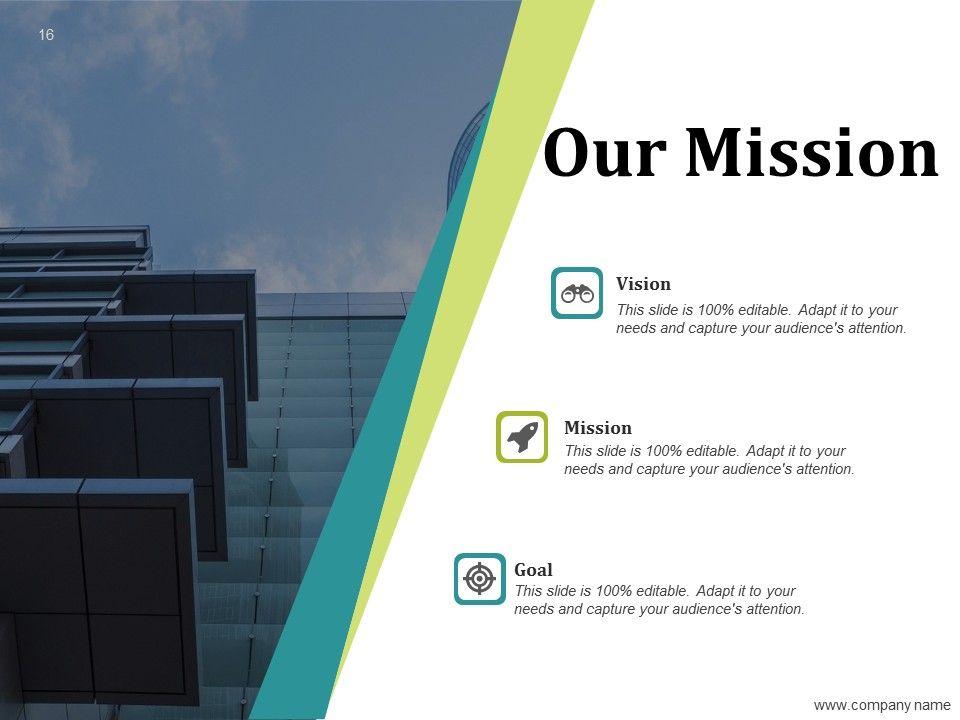 16

Our Mission

Vision
This slide is 100% editable. Adapt it to your needs and capture your audience's attention.

Mission
This slide is 100% editable. Adapt it to your needs and capture your audience's attention.

Goal
This slide is 100% editable. Adapt it to your needs and capture your audience's attention.

www.company name